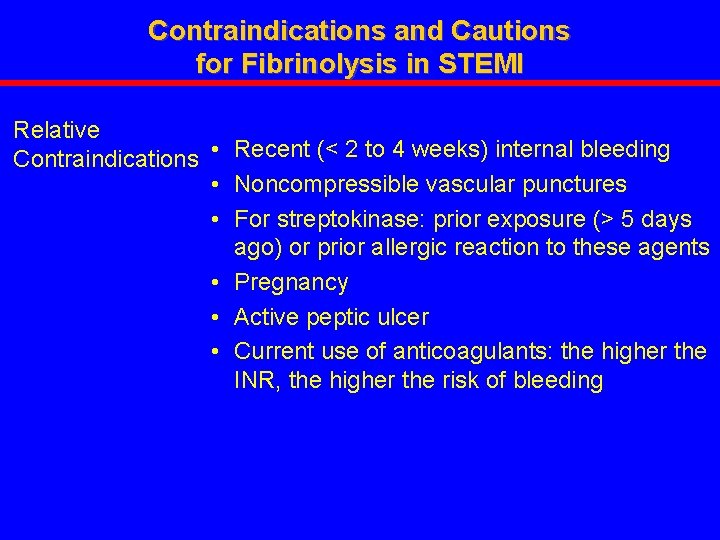 Contraindications and Cautions for Fibrinolysis in STEMI

Relative Contraindications

• Recent (< 2 to 4 weeks) internal bleeding
• Noncompressible vascular punctures
• For streptokinase: prior exposure (> 5 days ago) or prior allergic reaction to these agents
• Pregnancy
• Active peptic ulcer
• Current use of anticoagulants: the higher the INR, the higher the risk of bleeding